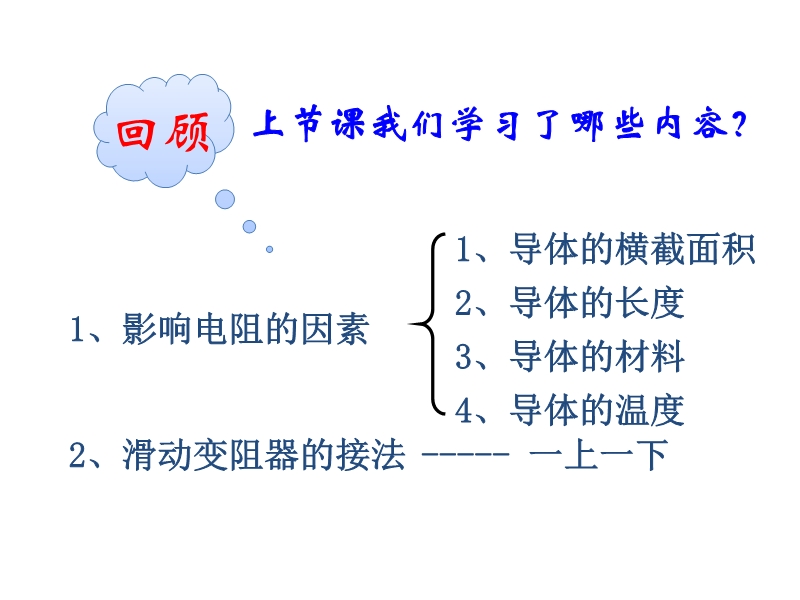 回顾 上节课我们学习了哪些内容?

1、影响电阻的因素

1、导体的横截面积
2、导体的长度
3、导体的材料
4、导体的温度

2、滑动变阻器的接法 ----- 一上一下